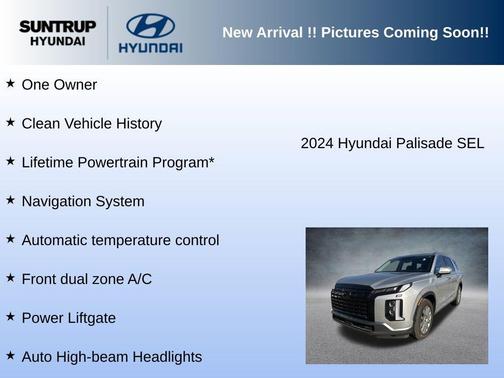 SUNTRUP HYUNDAI

HYUNDAI

New Arrival !! Pictures Coming Soon!!

★ One Owner

★ Clean Vehicle History

★ Lifetime Powertrain Program*

★ Navigation System

★ Automatic temperature control

★ Front dual zone A/C

★ Power Liftgate

★ Auto High-beam Headlights

2024 Hyundai Palisade SEL